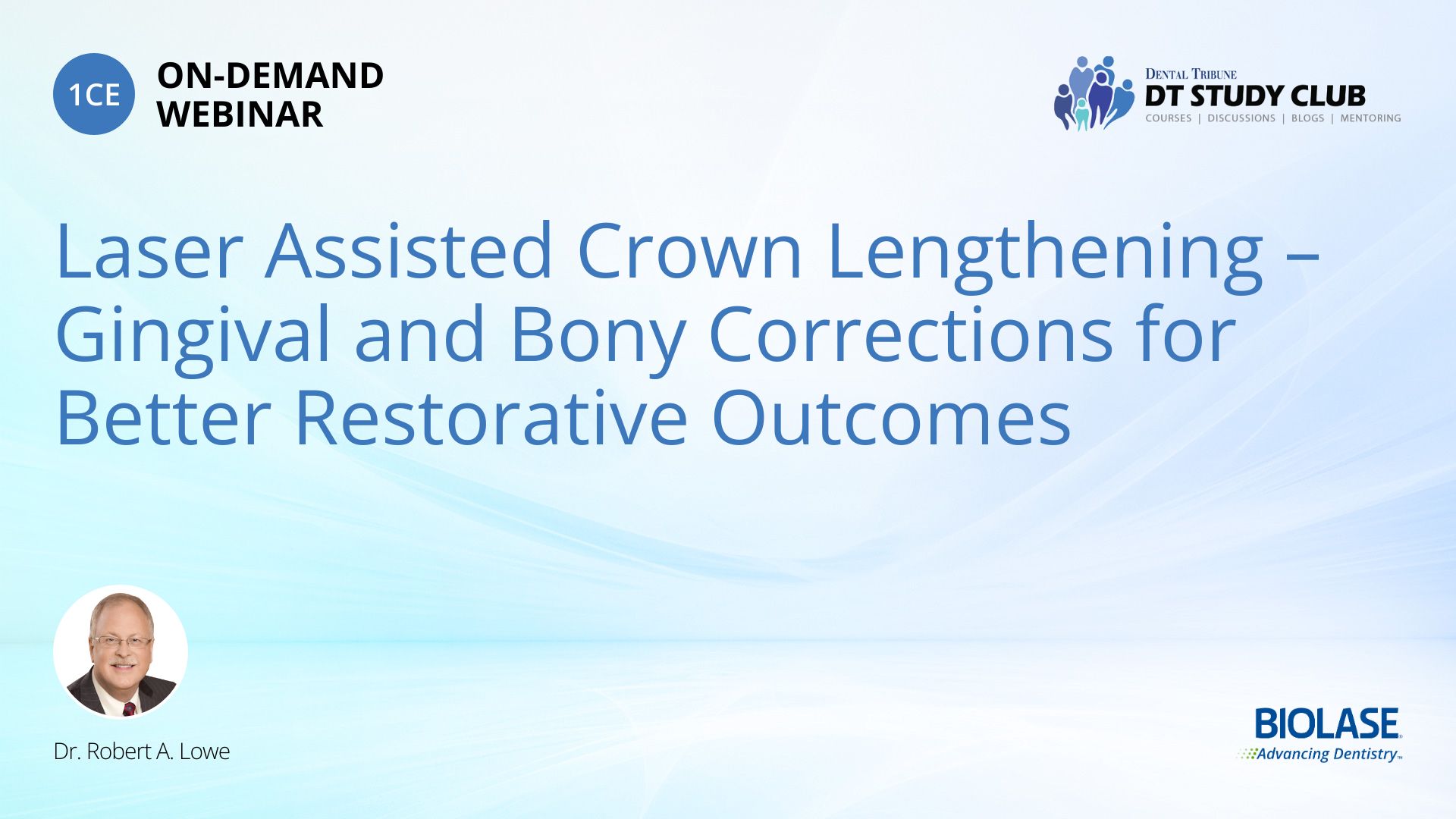 1CE ON-DEMAND WEBINAR

DENTAL TRIBUNE
DT STUDY CLUB
COURSES | DISCUSSIONS | BLOGS | MENTORING

Laser Assisted Crown Lengthening – Gingival and Bony Corrections for Better Restorative Outcomes

Dr. Robert A. Lowe

BIOLASE
Advancing Dentistry